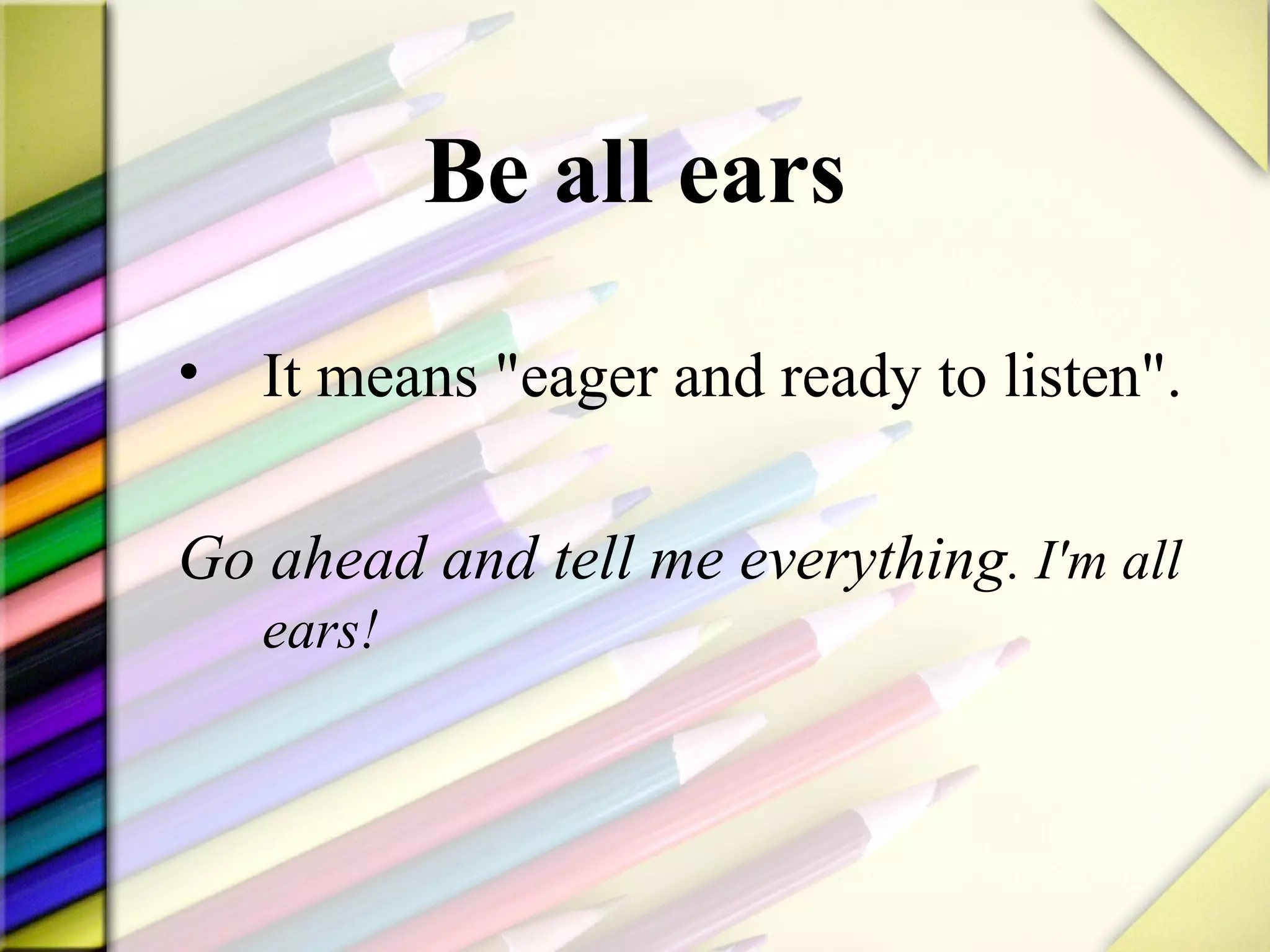 Be all ears

• It means "eager and ready to listen".

Go ahead and tell me everything. I'm all ears!